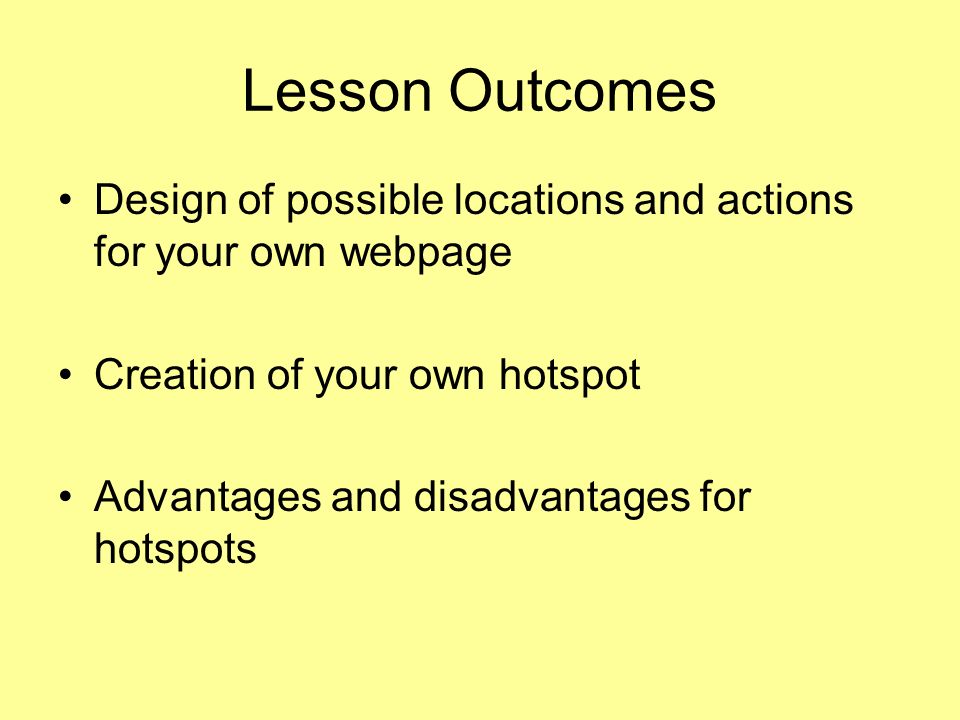 Lesson Outcomes

• Design of possible locations and actions for your own webpage

• Creation of your own hotspot

• Advantages and disadvantages for hotspots